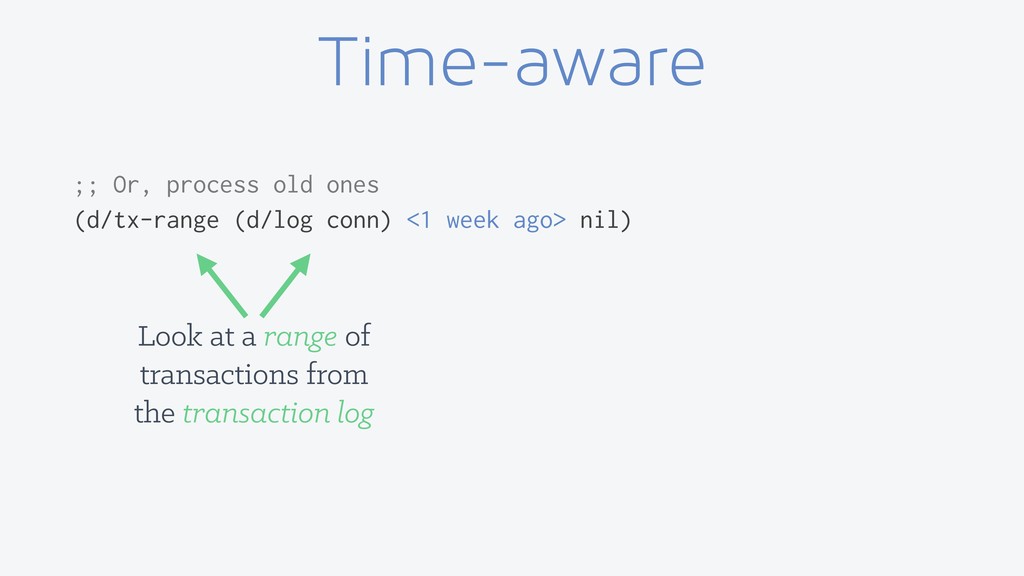 Time-aware

;; Or, process old ones
(d/tx-range (d/log conn) <1 week ago> nil)

Look at a range of transactions from the transaction log